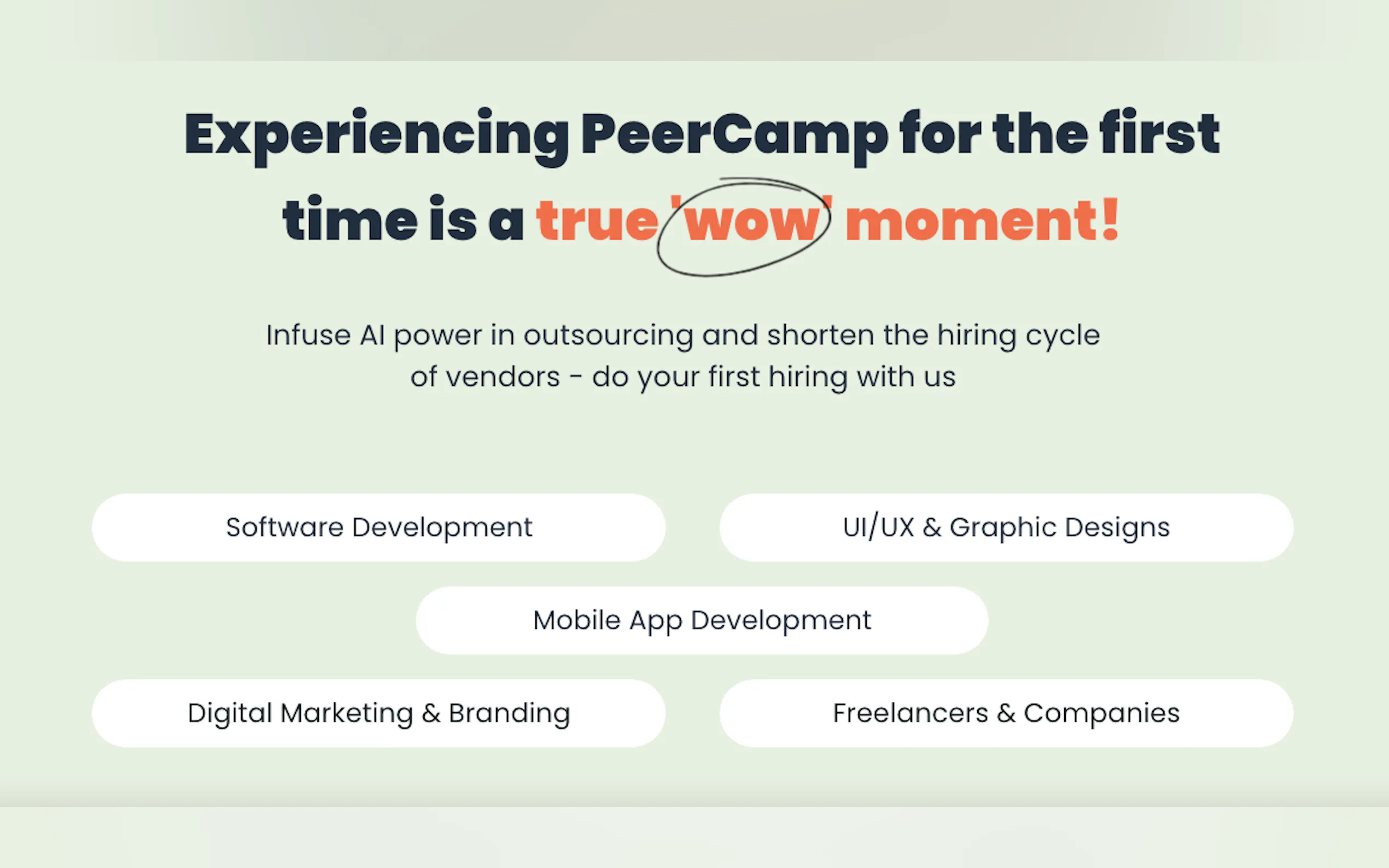 Experiencing PeerCamp for the first time is a true 'wow' moment!

Infuse AI power in outsourcing and shorten the hiring cycle of vendors - do your first hiring with us

Software Development

UI/UX & Graphic Designs

Mobile App Development

Digital Marketing & Branding

Freelancers & Companies